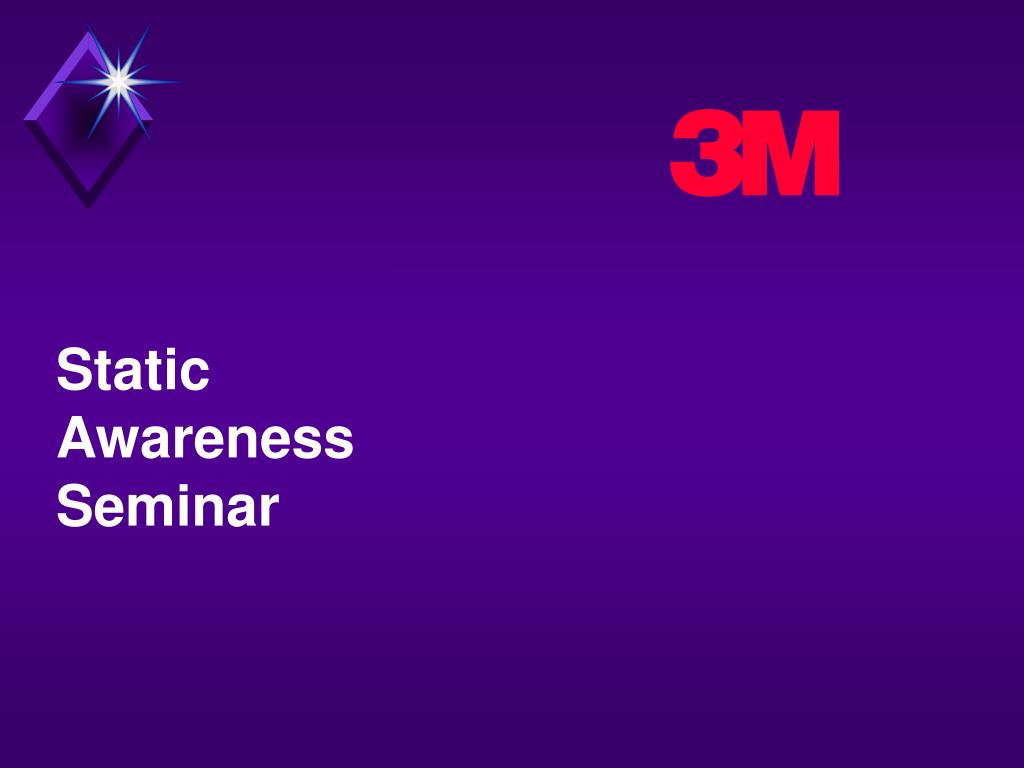 3M

Static Awareness Seminar